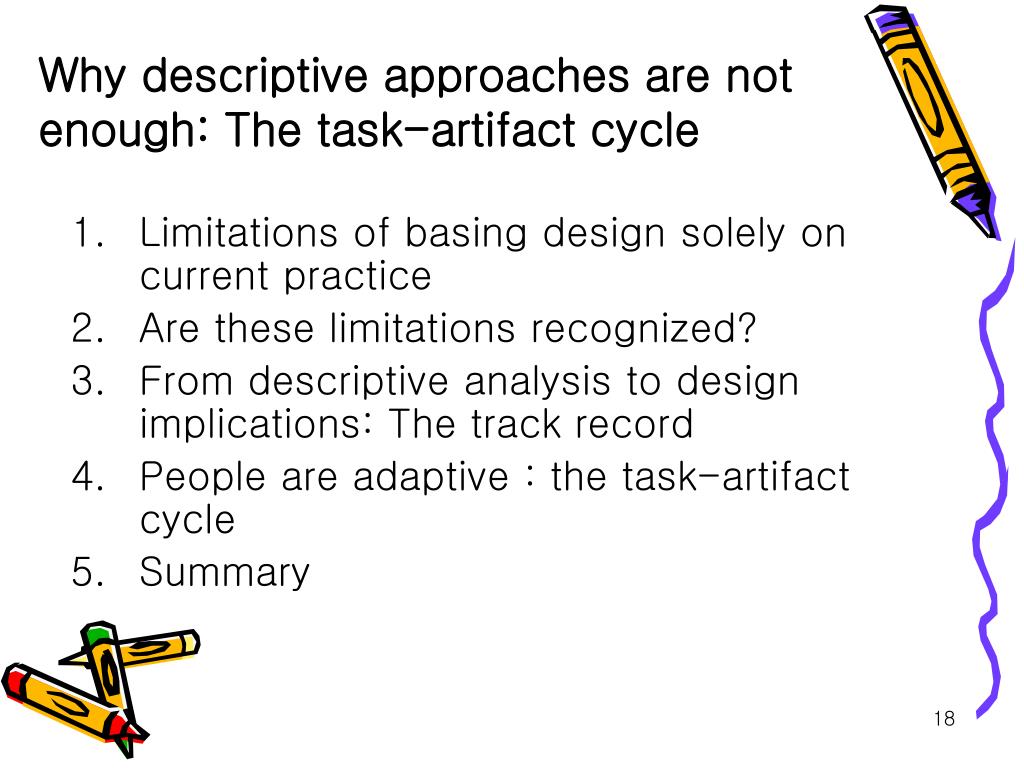 Why descriptive approaches are not enough: The task-artifact cycle

1. Limitations of basing design solely on current practice
2. Are these limitations recognized?
3. From descriptive analysis to design implications: The track record
4. People are adaptive : the task-artifact cycle
5. Summary

18